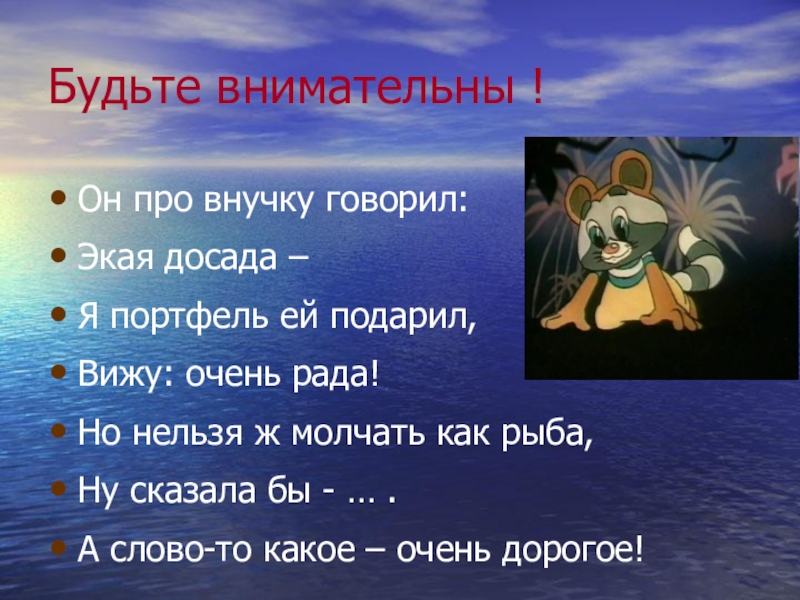 Будьте внимательны !

• Он про внучку говорил:
• Экая досада –
• Я портфель ей подарил,
• Вижу: очень рада!
• Но нельзя ж молчать как рыба,
• Ну сказала бы - … .
• А слово-то какое – очень дорогое!